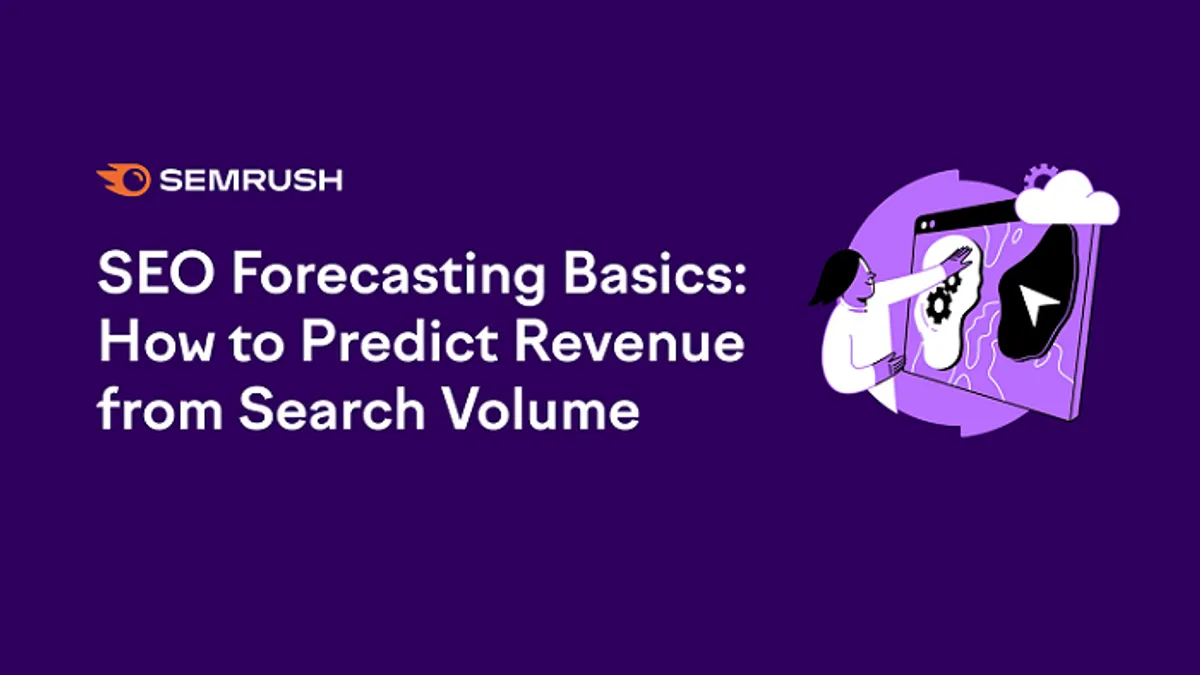 SEMRUSH

SEO Forecasting Basics: How to Predict Revenue from Search Volume